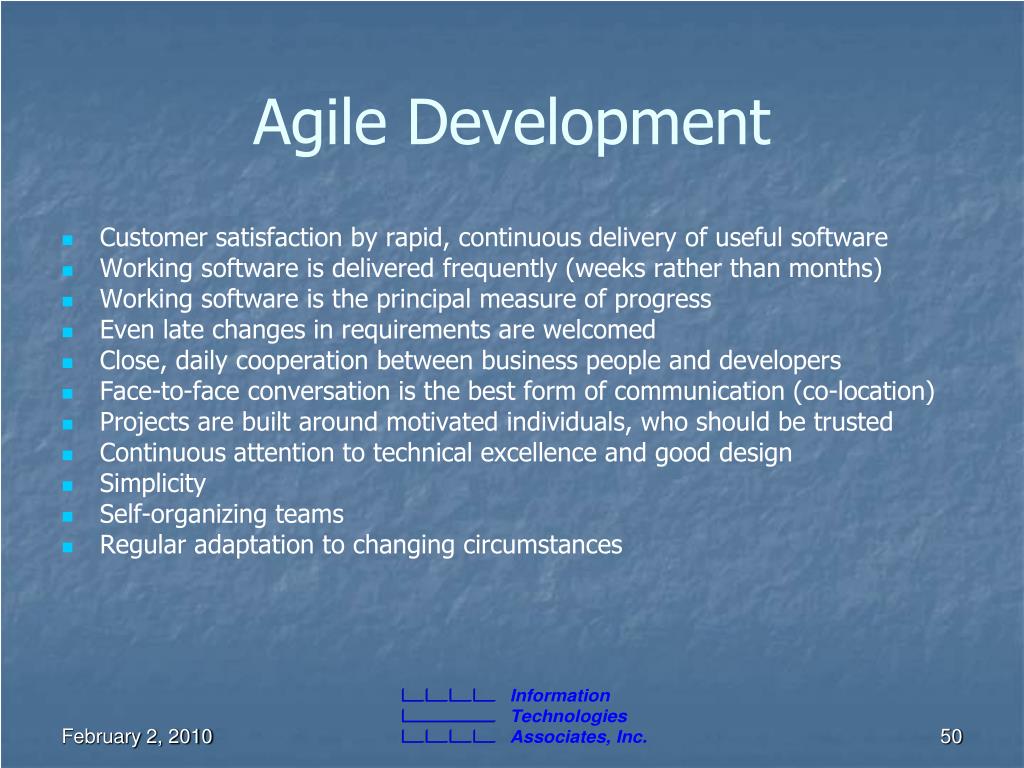 Agile Development

- Customer satisfaction by rapid, continuous delivery of useful software
- Working software is delivered frequently (weeks rather than months)
- Working software is the principal measure of progress
- Even late changes in requirements are welcomed
- Close, daily cooperation between business people and developers
- Face-to-face conversation is the best form of communication (co-location)
- Projects are built around motivated individuals, who should be trusted
- Continuous attention to technical excellence and good design
- Simplicity
- Self-organizing teams
- Regular adaptation to changing circumstances

February 2, 2010

Information
Technologies
Associates, Inc.

50